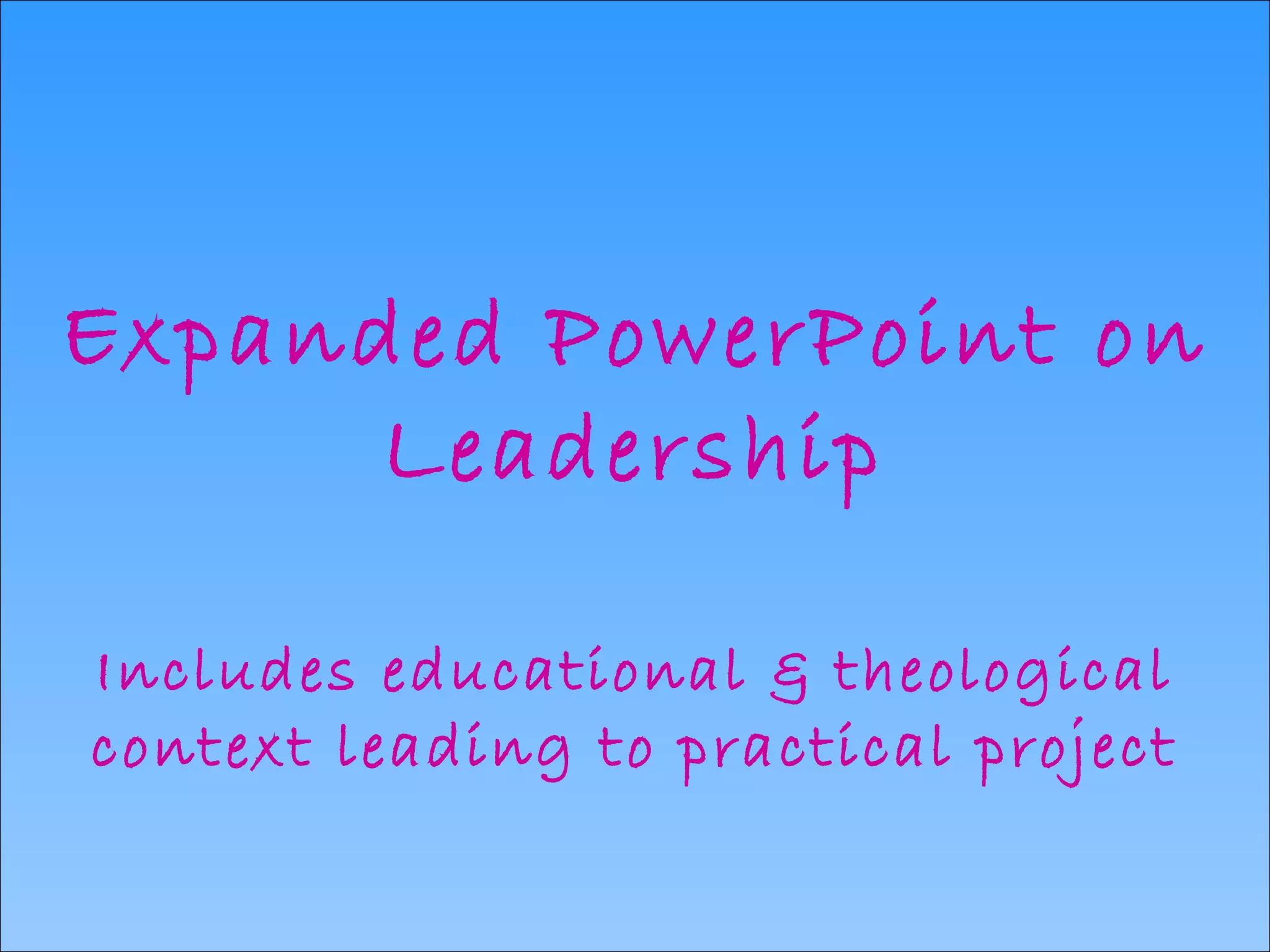 Expanded PowerPoint on Leadership

Includes educational & theological context leading to practical project